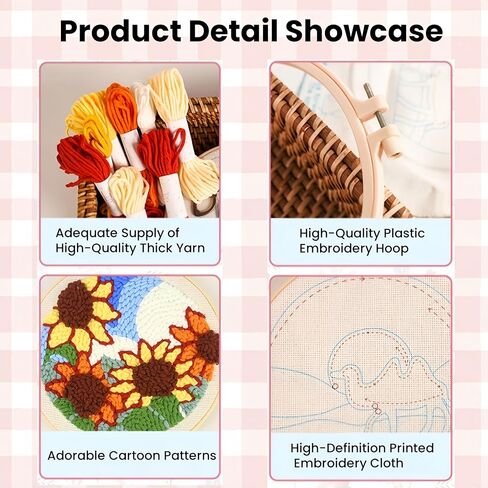 Product Detail Showcase

Adequate Supply of High-Quality Thick Yarn

High-Quality Plastic Embroidery Hoop

Adorable Cartoon Patterns

High-Definition Printed Embroidery Cloth